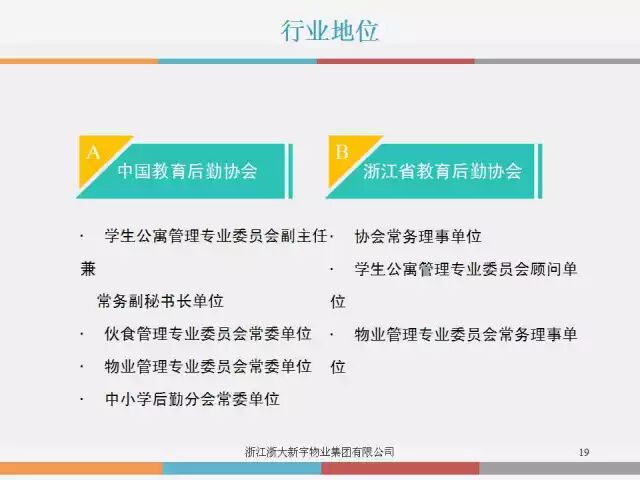 行业地位

A 中国教育后勤协会

· 学生公寓管理专业委员会副主任兼
常务副秘书长单位
· 伙食管理专业委员会常委单位
· 物业管理专业委员会常委单位
· 中小学后勤分会常委单位

B 浙江省教育后勤协会

· 协会常务理事单位
· 学生公寓管理专业委员会顾问单位
· 物业管理专业委员会常务理事单位

浙江浙大新宇物业集团有限公司

19